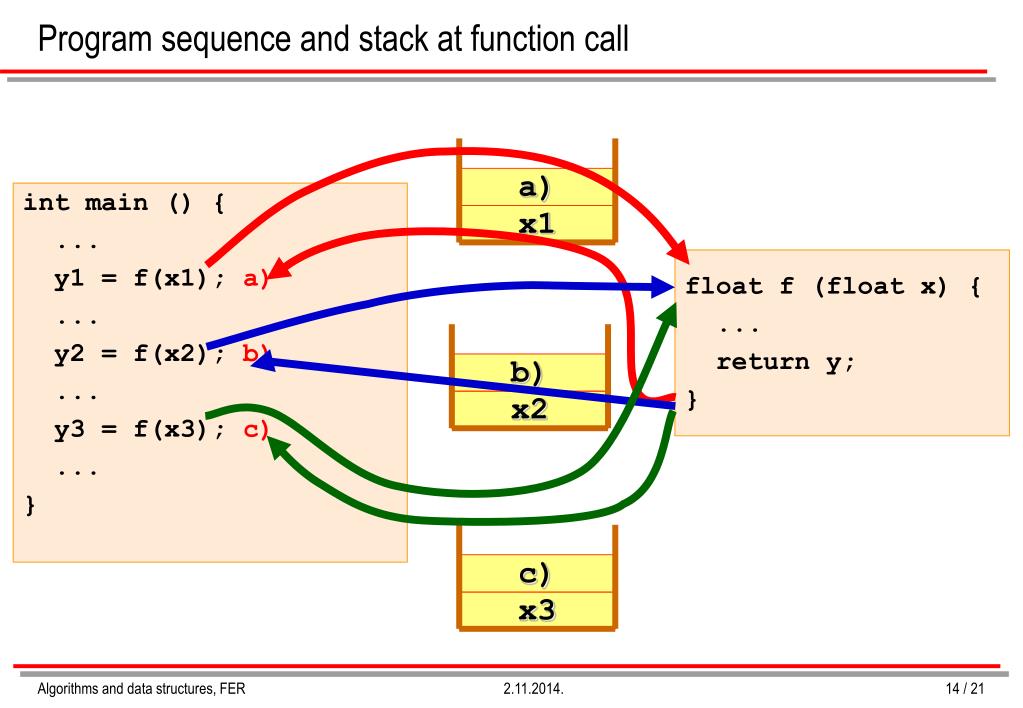 Program sequence and stack at function call

int main () {
 ...
 y1 = f(x1); a)
 ...
 y2 = f(x2); b)
 ...
 y3 = f(x3); c)
 ...
}

a)
x1

b)
x2

c)
x3

float f (float x) {
 ...
 return y;
}

Algorithms and data structures, FER
2.11.2014.
14 / 21